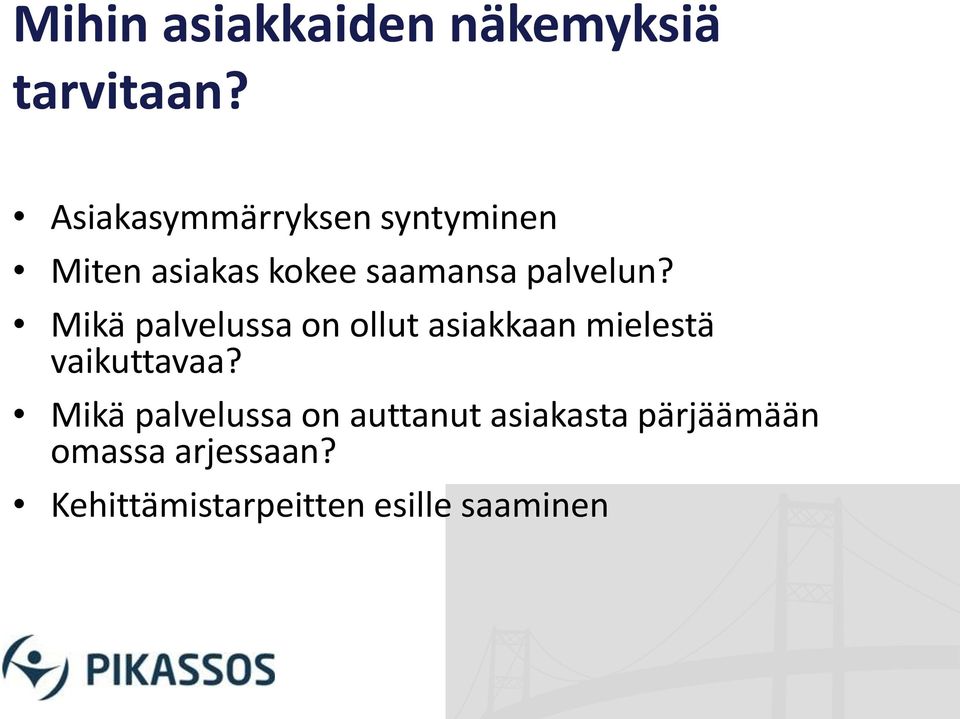 Mihin asiakkaiden näkemyksiä tarvitaan?

• Asiakasymmärryksen syntyminen
• Miten asiakas kokee saamansa palvelun?
• Mikä palvelussa on ollut asiakkaan mielestä vaikuttavaa?
• Mikä palvelussa on auttanut asiakasta pärjäämään omassa arjessaan?
• Kehittämistarpeitten esille saaminen

PIKASSOS